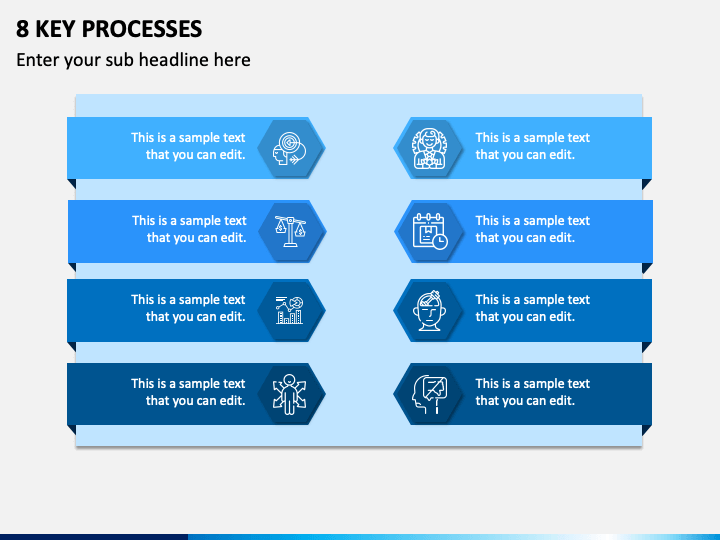 8 KEY PROCESSES

Enter your sub headline here

This is a sample text that you can edit.

This is a sample text that you can edit.

This is a sample text that you can edit.

This is a sample text that you can edit.

This is a sample text that you can edit.

This is a sample text that you can edit.

This is a sample text that you can edit.

This is a sample text that you can edit.